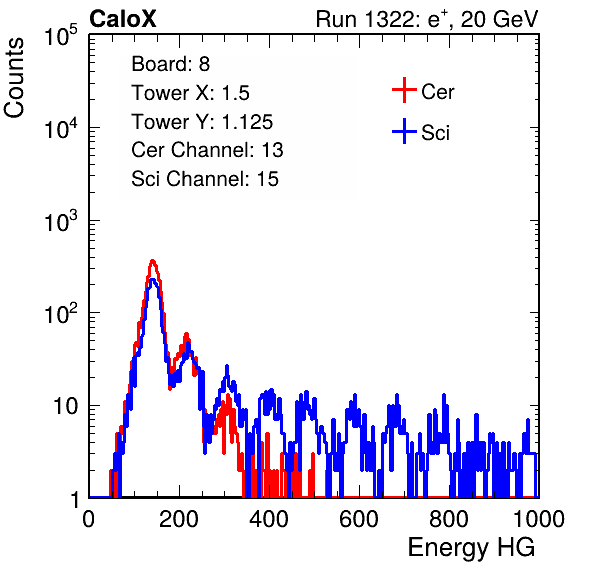 CaloX

Run 1322: $e^{+}$, 20 GeV

Counts

$10^5$

$10^4$

$10^3$

$10^2$

10

1

Board: 8
Tower X: 1.5
Tower Y: 1.125
Cer Channel: 13
Sci Channel: 15

Cer
Sci

0 200 400 600 800 1000

Energy HG